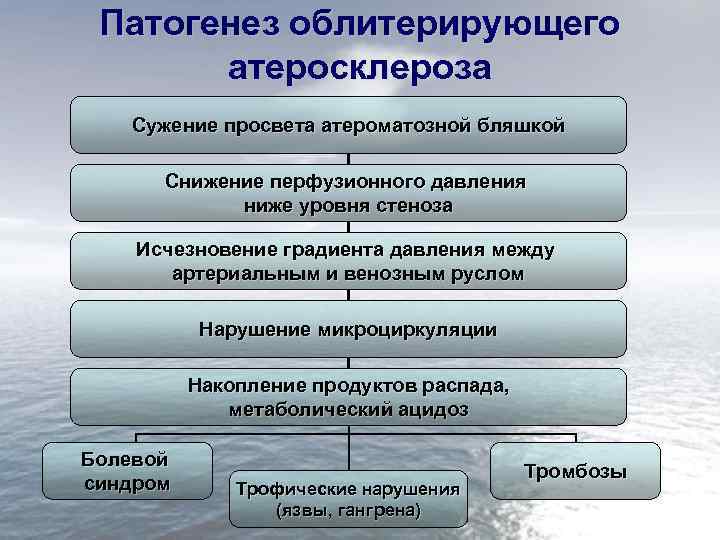 Патогенез облитерирующего атеросклероза

Сужение просвета атероматозной бляшкой

Снижение перфузионного давления ниже уровня стеноза

Исчезновение градиента давления между артериальным и венозным руслом

Нарушение микроциркуляции

Накопление продуктов распада, метаболический ацидоз

Болевой синдром

Трофические нарушения (язвы, гангрена)

Тромбозы